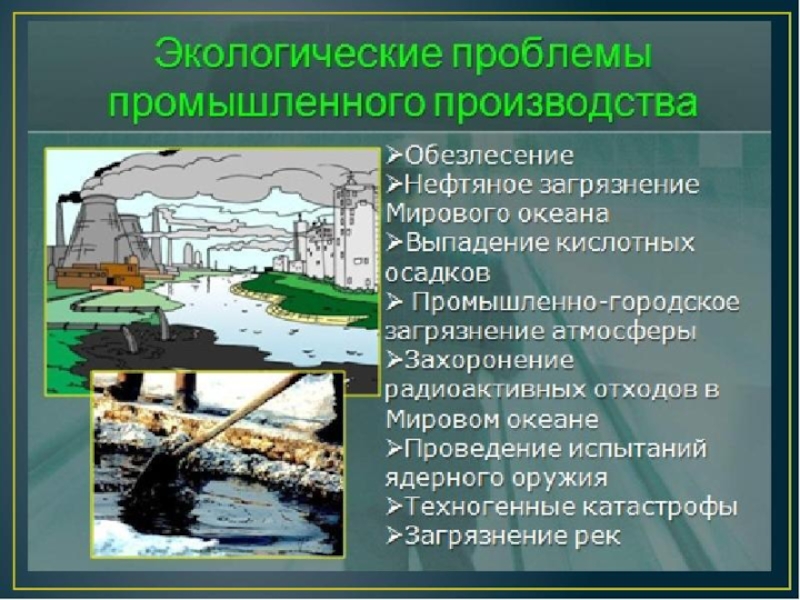 Экологические проблемы промышленного производства

➢Обезлесение
➢Нефтяное загрязнение Мирового океана
➢Выпадение кислотных осадков
➢ Промышленно-городское загрязнение атмосферы
➢Захоронение радиоактивных отходов в Мировом океане
➢Проведение испытаний ядерного оружия
➢Техногенные катастрофы
➢Загрязнение рек